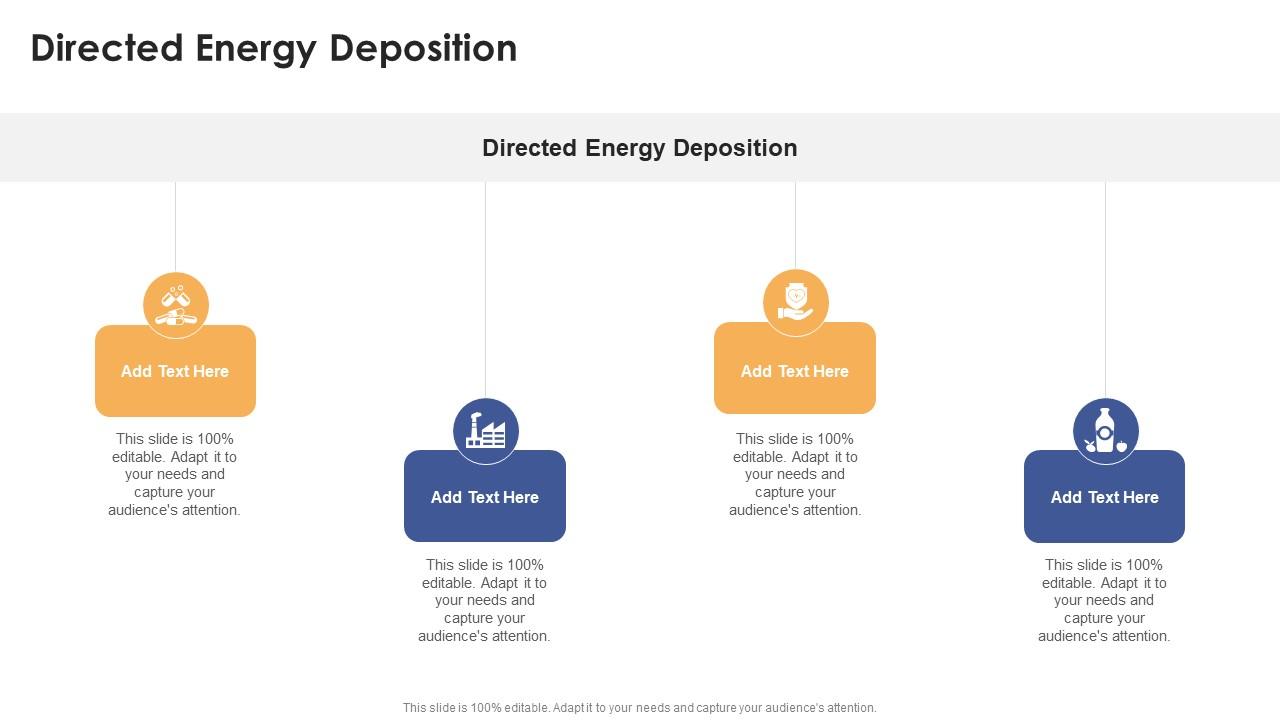 Directed Energy Deposition

Directed Energy Deposition

Add Text Here

This slide is 100% editable. Adapt it to your needs and capture your audience's attention.

Add Text Here

This slide is 100% editable. Adapt it to your needs and capture your audience's attention.

Add Text Here

This slide is 100% editable. Adapt it to your needs and capture your audience's attention.

Add Text Here

This slide is 100% editable. Adapt it to your needs and capture your audience's attention.

This slide is 100% editable. Adapt it to your needs and capture your audience's attention.